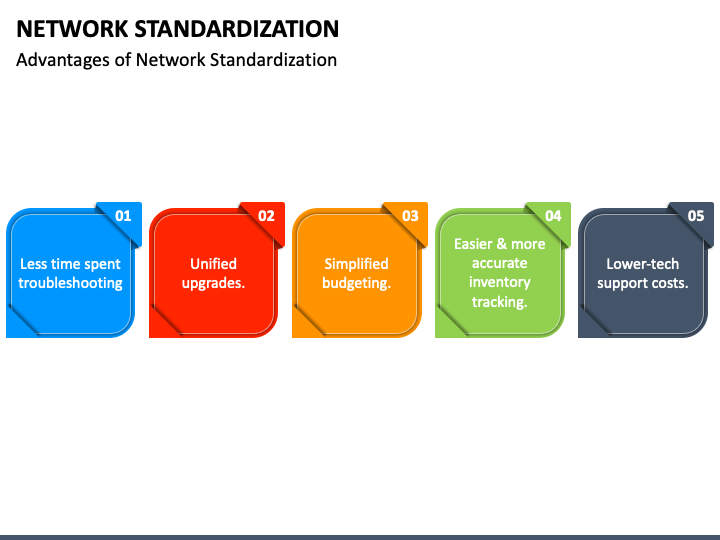 NETWORK STANDARDIZATION

Advantages of Network Standardization

01

Less time spent troubleshooting

02

Unified upgrades.

03

Simplified budgeting.

04

Easier & more accurate inventory tracking.

05

Lower-tech support costs.